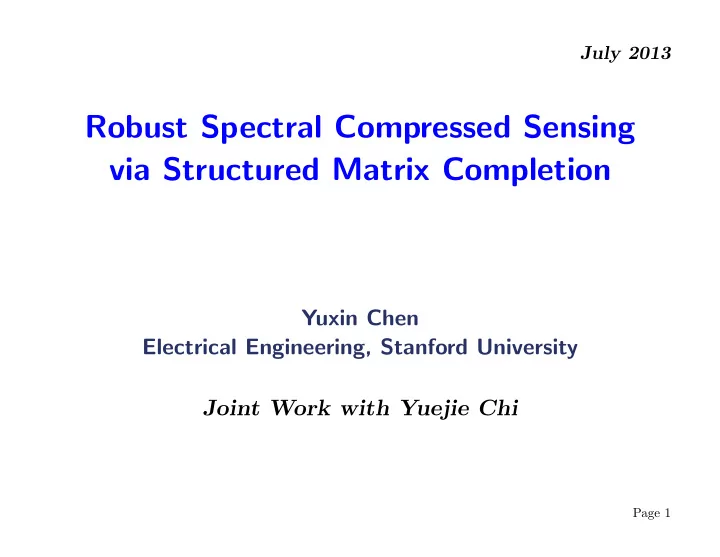 July 2013

Robust Spectral Compressed Sensing via Structured Matrix Completion

Yuxin Chen
Electrical Engineering, Stanford University

Joint Work with Yuejie Chi

Page 1